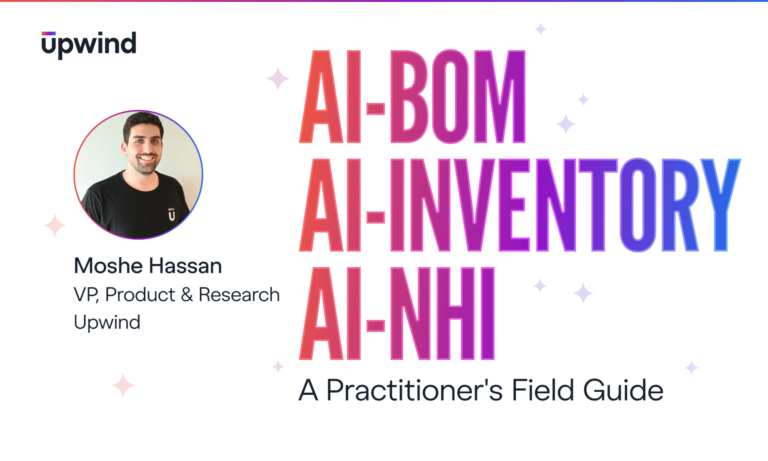 upwind

Moshe Hassan
VP, Product & Research
Upwind

AI-BOM
AI-INVENTORY
AI-NHI
A Practitioner's Field Guide